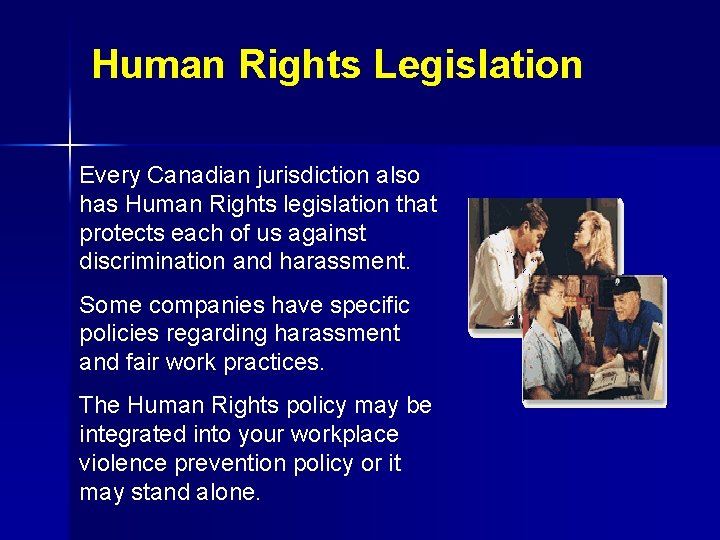 Human Rights Legislation

Every Canadian jurisdiction also has Human Rights legislation that protects each of us against discrimination and harassment.

Some companies have specific policies regarding harassment and fair work practices.

The Human Rights policy may be integrated into your workplace violence prevention policy or it may stand alone.